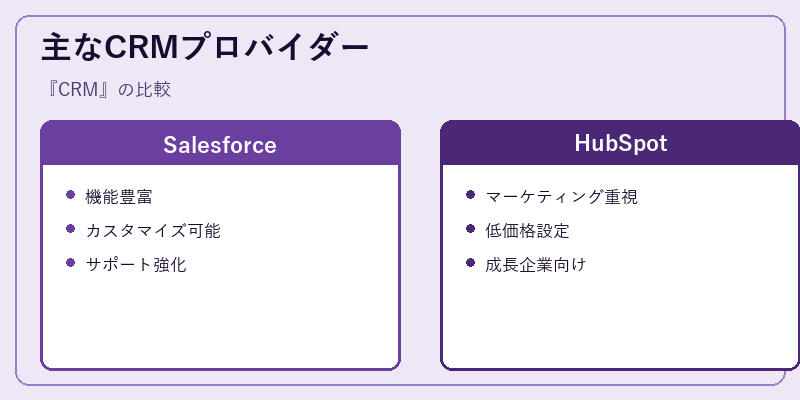 主なCRMプロバイダー

『CRM』の比較

Salesforce

- 機能豊富
- カスタマイズ可能
- サポート強化

HubSpot

- マーケティング重視
- 低価格設定
- 成長企業向け